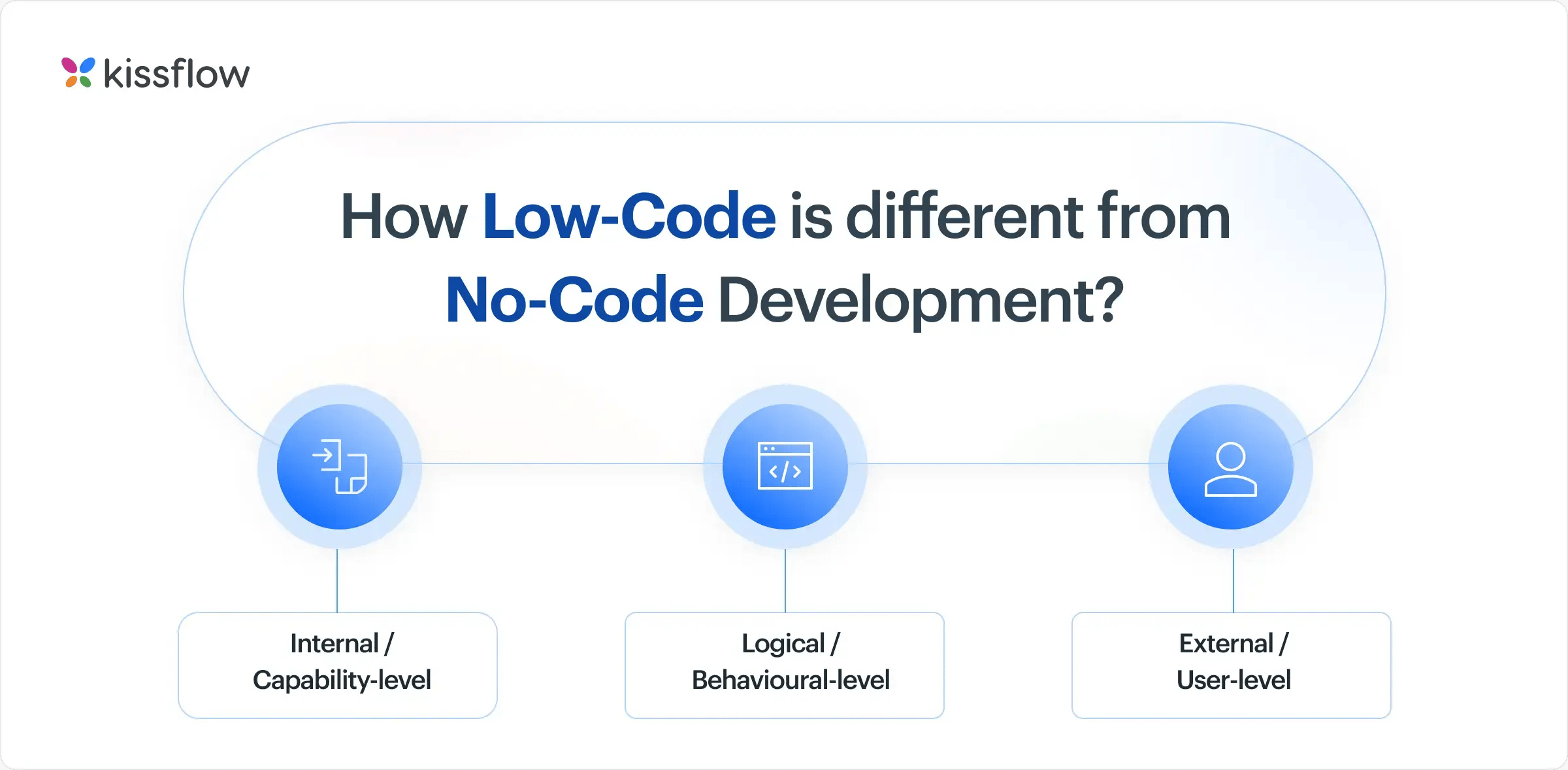 kissflow

How Low-Code is different from No-Code Development?

Internal / Capability-level

Logical / Behavioural-level

External / User-level